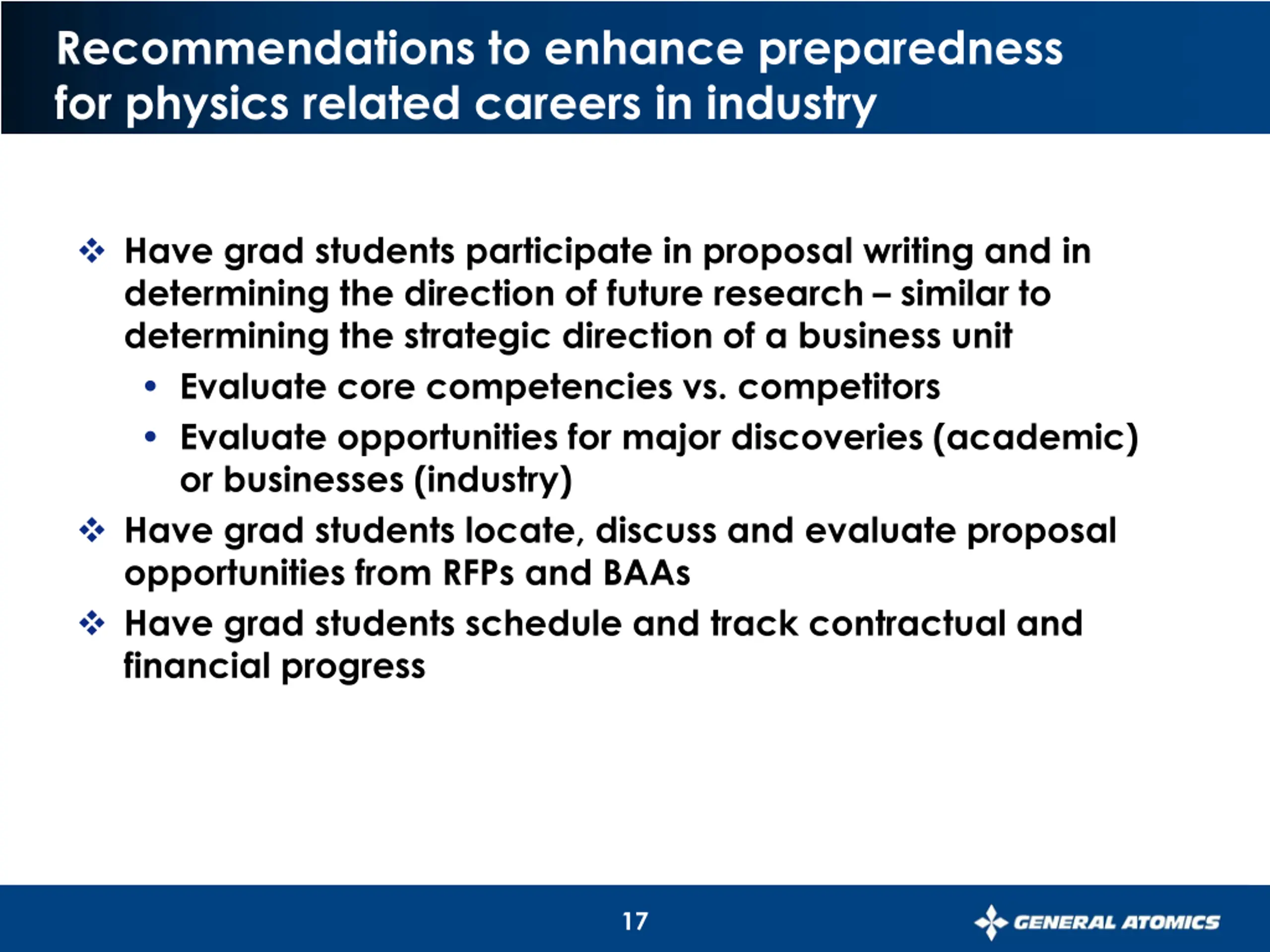 Recommendations to enhance preparedness for physics related careers in industry

❖ Have grad students participate in proposal writing and in determining the direction of future research – similar to determining the strategic direction of a business unit

• Evaluate core competencies vs. competitors

• Evaluate opportunities for major discoveries (academic) or businesses (industry)

❖ Have grad students locate, discuss and evaluate proposal opportunities from RFPs and BAAs

❖ Have grad students schedule and track contractual and financial progress

17

GENERAL ATOMICS